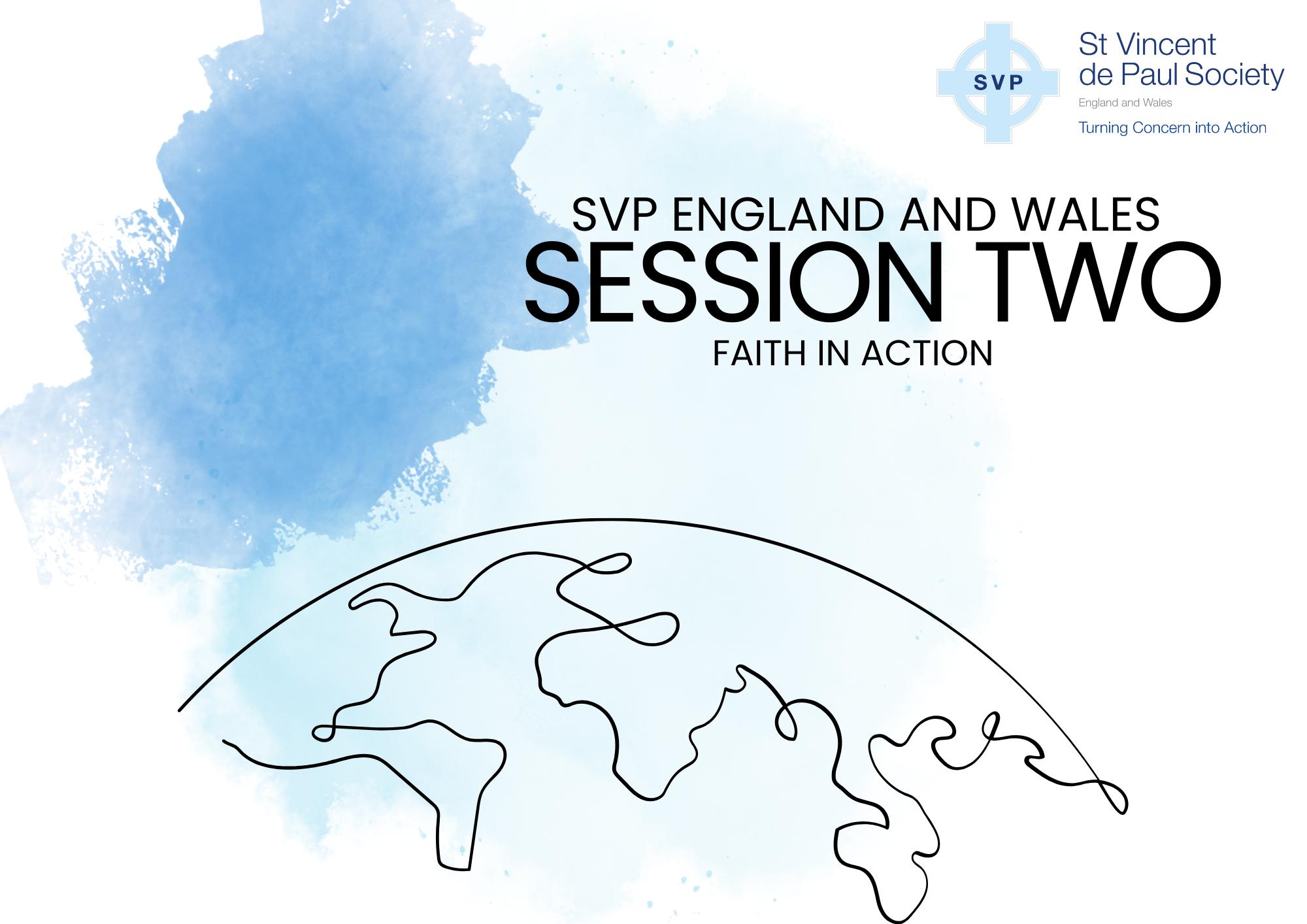 SVP

St Vincent de Paul Society

England and Wales

Turning Concern into Action

SVP ENGLAND AND WALES

SESSION TWO

FAITH IN ACTION